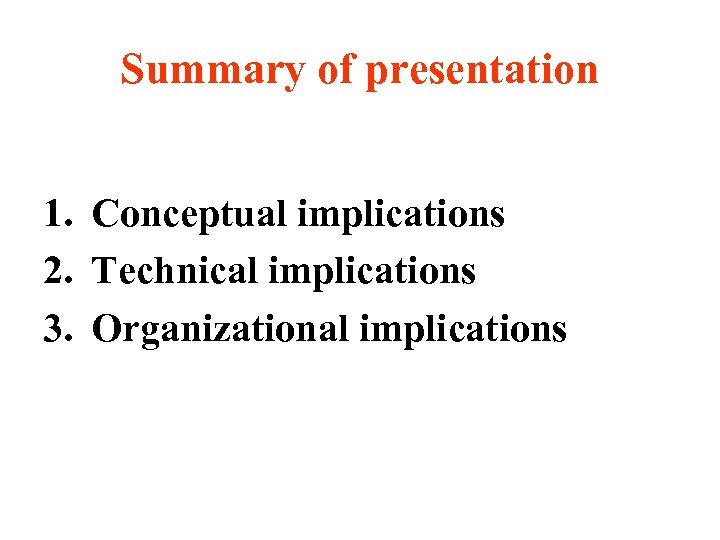 Summary of presentation

1. Conceptual implications
2. Technical implications
3. Organizational implications